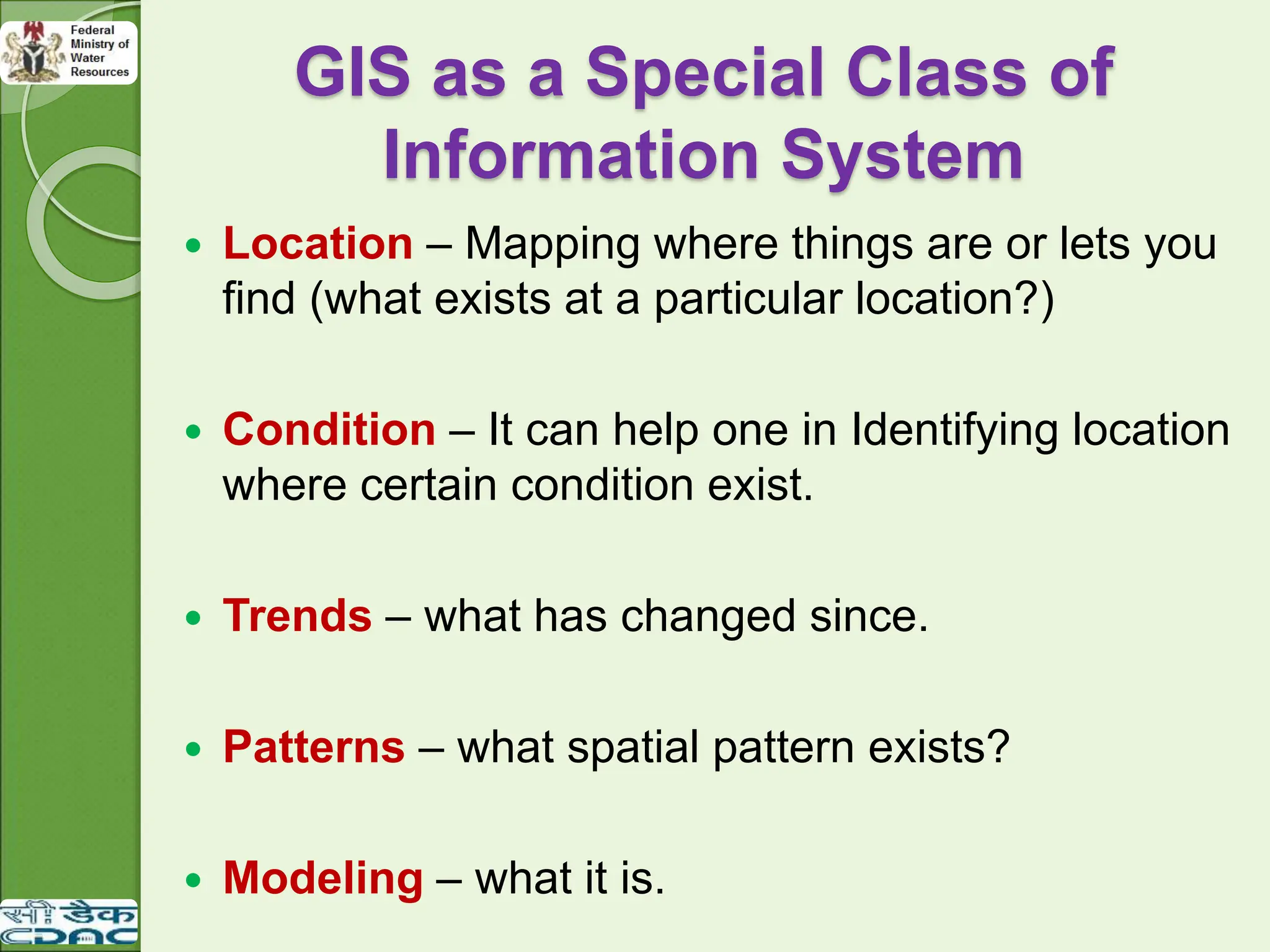 Federal Ministry of Water Resources

GIS as a Special Class of Information System

• Location – Mapping where things are or lets you find (what exists at a particular location?)

• Condition – It can help one in Identifying location where certain condition exist.

• Trends – what has changed since.

• Patterns – what spatial pattern exists?

• Modeling – what it is.

सी डैक
CDAC